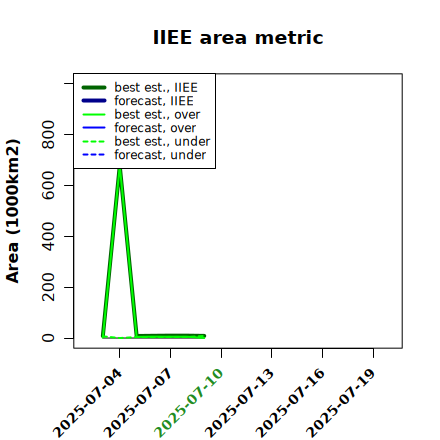 IIEE area metric

best est., IIEE
forecast, IIEE
best est., over
forecast, over
best est., under
forecast, under

Area (1000km2)

0
200
400
600
800

2025-07-04
2025-07-07
2025-07-10
2025-07-13
2025-07-16
2025-07-19